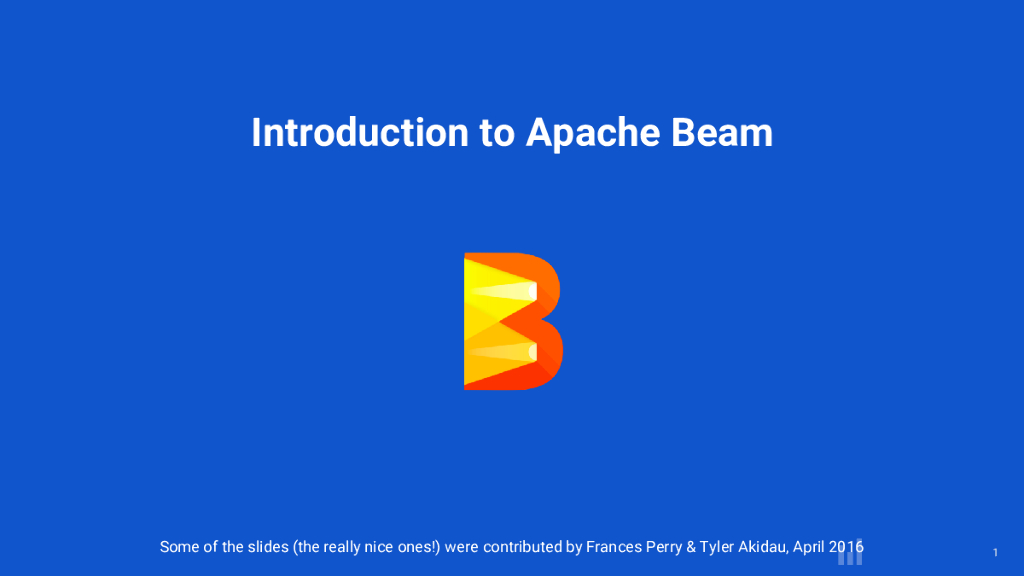 Introduction to Apache Beam

Some of the slides (the really nice ones!) were contributed by Frances Perry & Tyler Akidau, April 2016

1